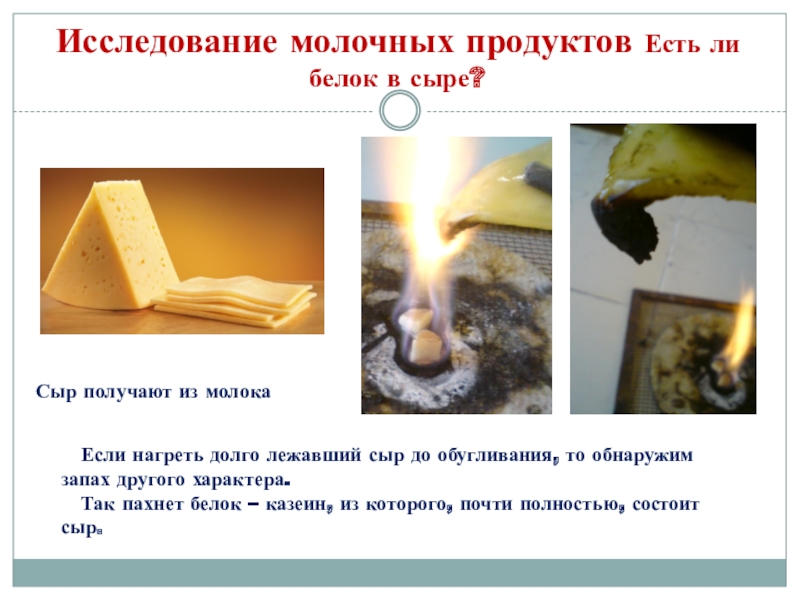 Исследование молочных продуктов Есть ли белок в сыре?

Сыр получают из молока

Если нагреть долго лежавший сыр до обугливания, то обнаружим запах другого характера.

Так пахнет белок – казеин, из которого, почти полностью, состоит сыр.